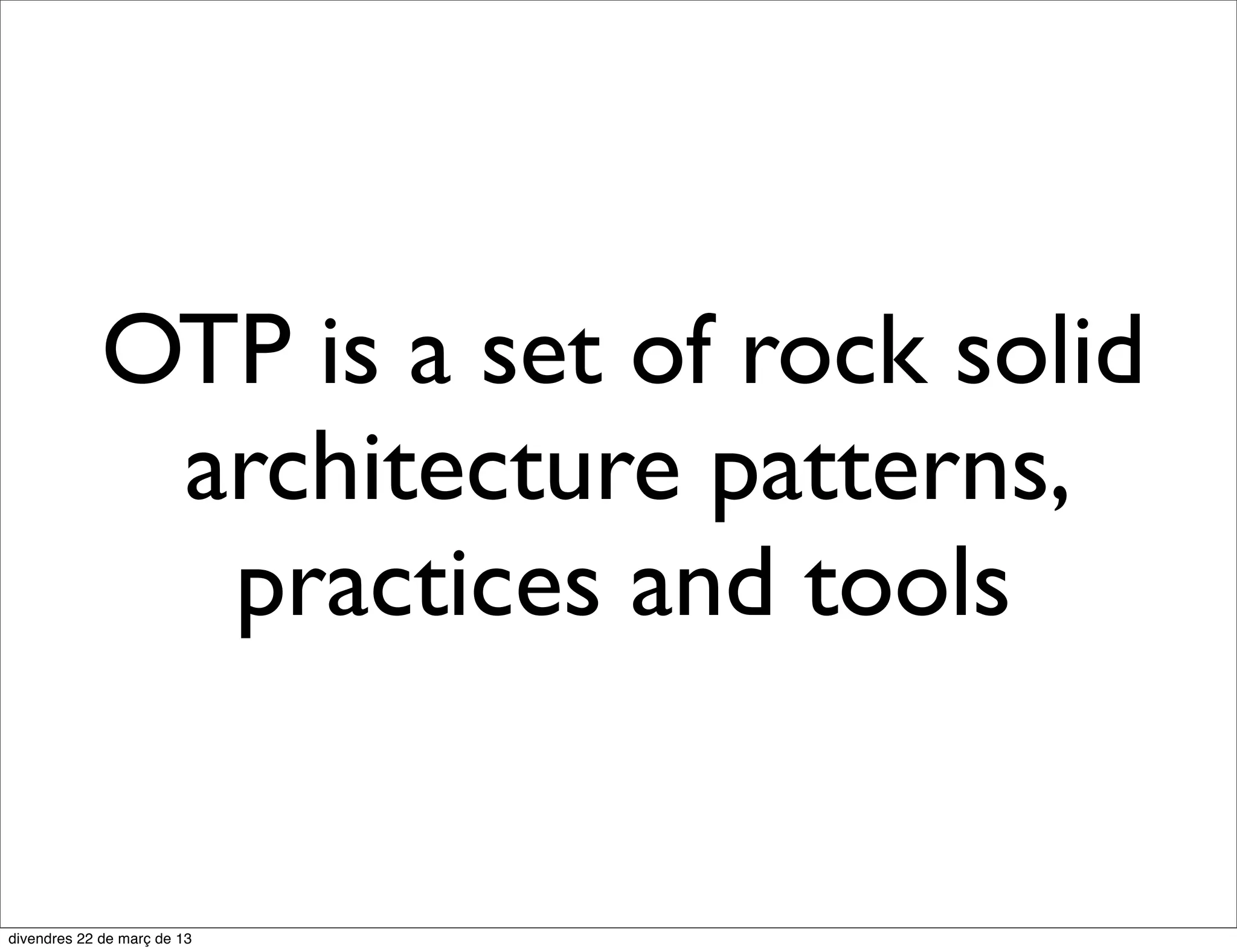 OTP is a set of rock solid architecture patterns, practices and tools

divendres 22 de març de 13